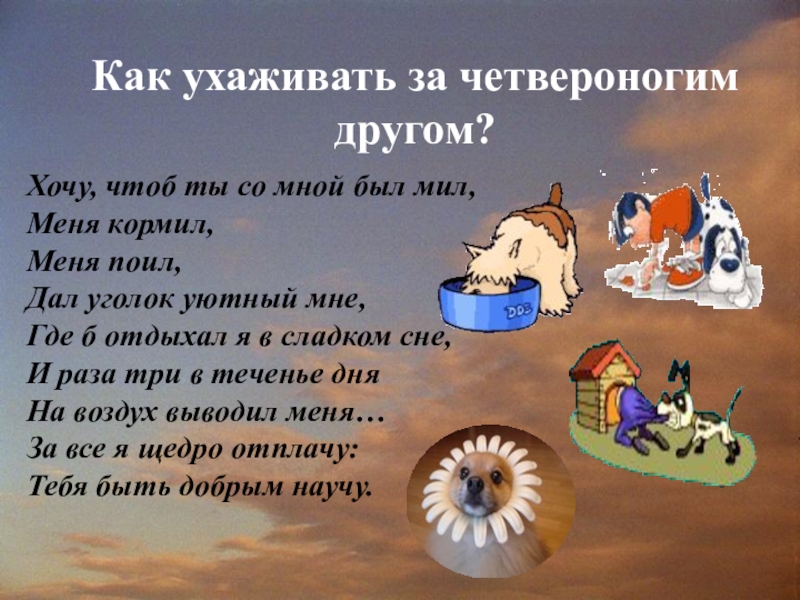 Как ухаживать за четвероногим другом?

Хочу, чтоб ты со мной был мил,
Меня кормил,
Меня поил,
Дал уголок уютный мне,
Где б отдыхал я в сладком сне,
И раза три в теченье дня
На воздух выводил меня…
За все я щедро отплачу:
Тебя быть добрым научу.

DOG